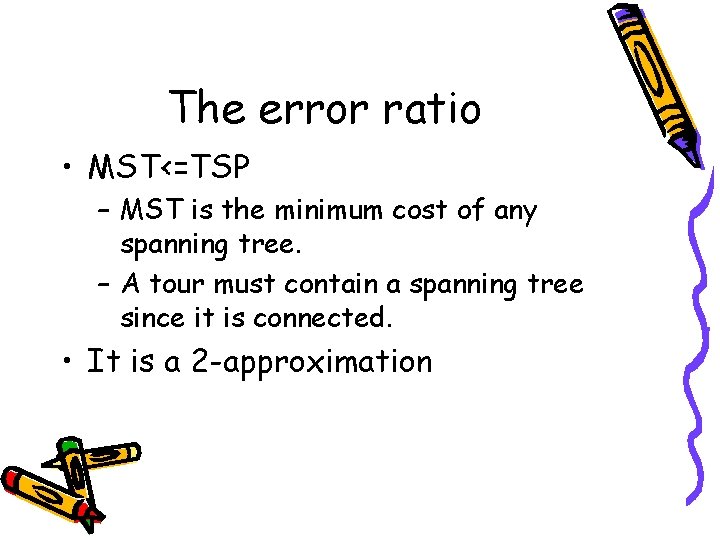 The error ratio

• MST<=TSP
  – MST is the minimum cost of any spanning tree.
  – A tour must contain a spanning tree since it is connected.
• It is a 2-approximation